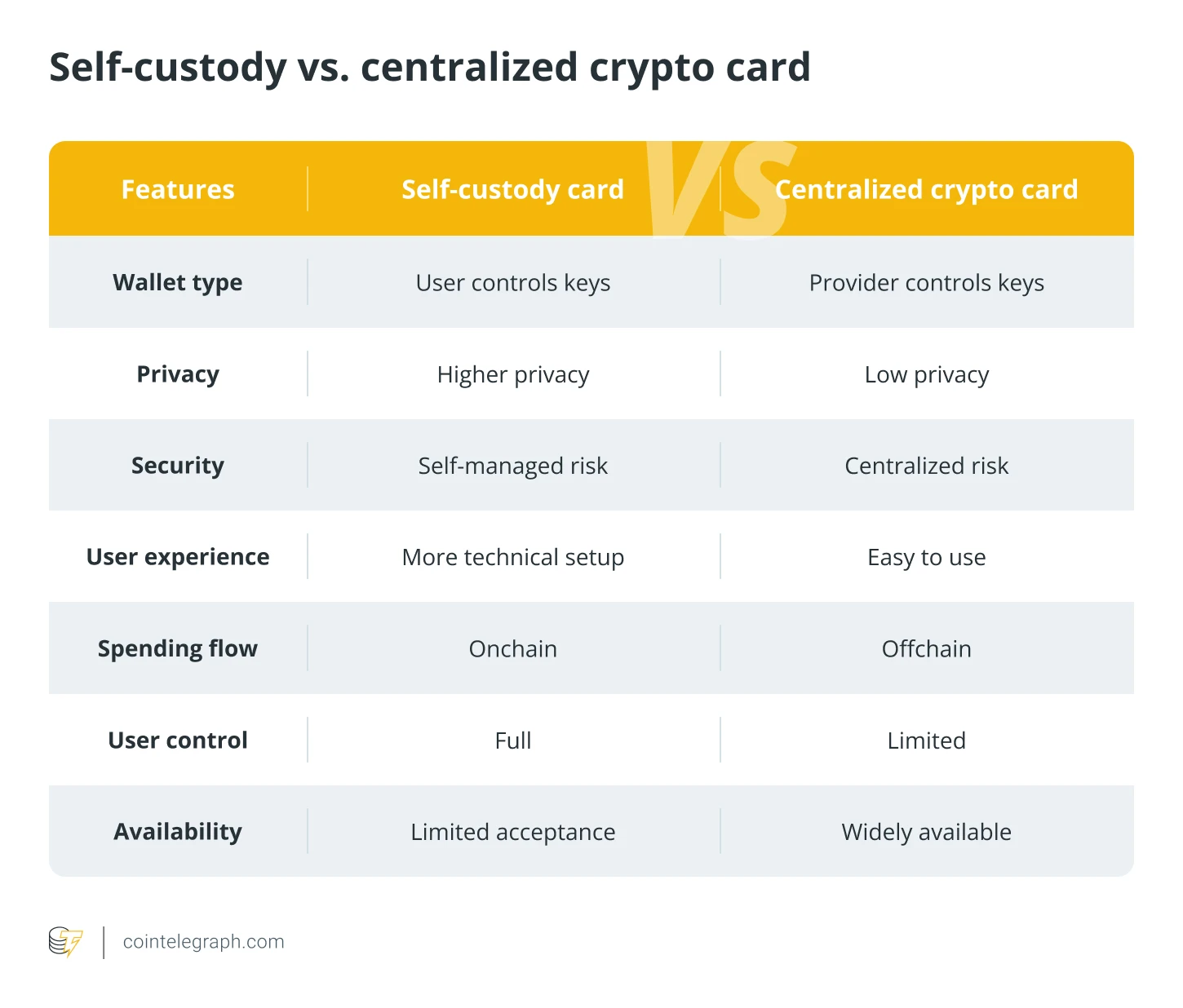 Self-custody vs. centralized crypto card

| Features | Self-custody card | Centralized crypto card |
|---|---|---|
| Wallet type | User controls keys | Provider controls keys |
| Privacy | Higher privacy | Low privacy |
| Security | Self-managed risk | Centralized risk |
| User experience | More technical setup | Easy to use |
| Spending flow | Onchain | Offchain |
| User control | Full | Limited |
| Availability | Limited acceptance | Widely available |

VS

cointelegraph.com